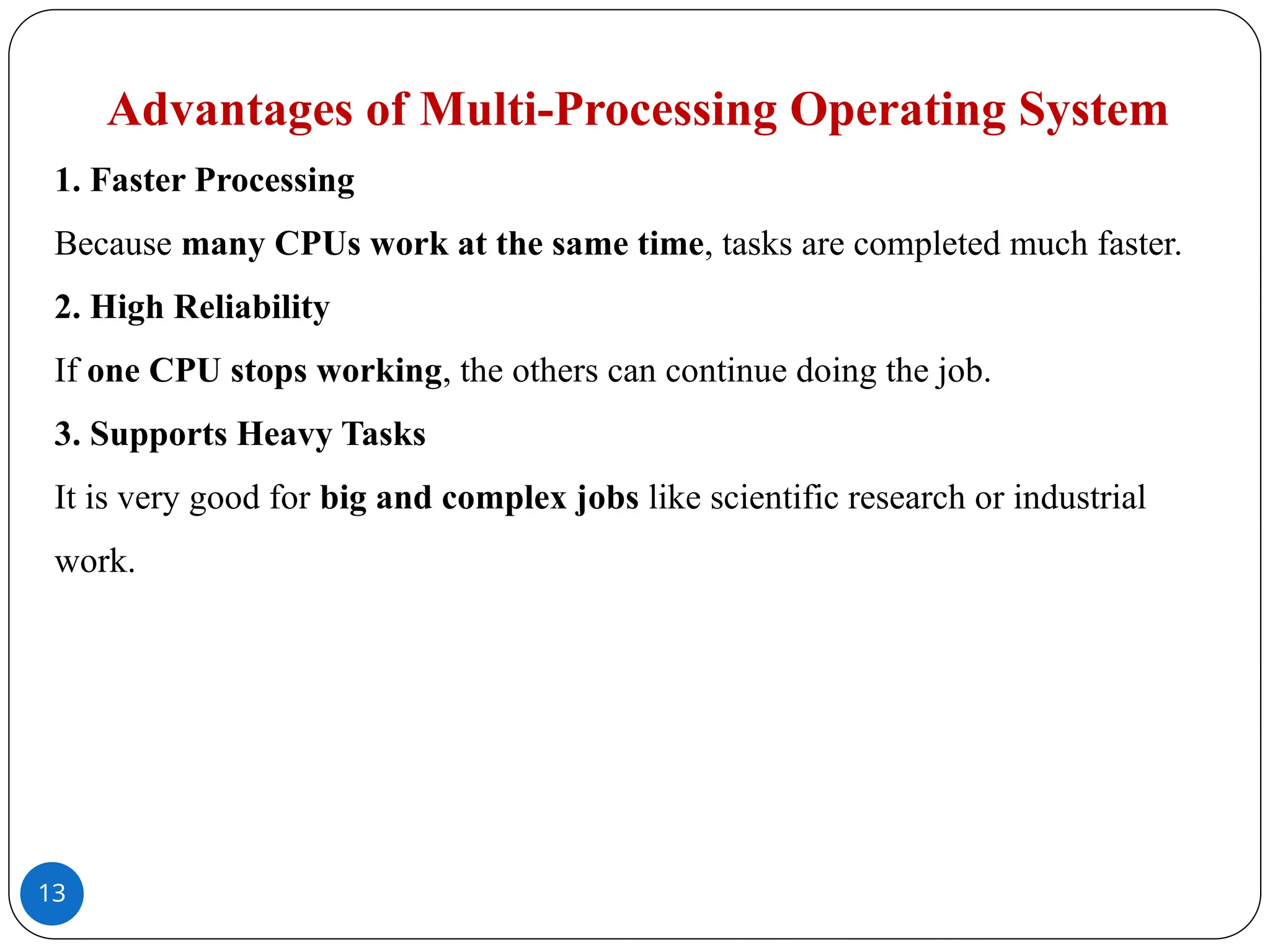 Advantages of Multi-Processing Operating System

1. Faster Processing

Because many CPUs work at the same time, tasks are completed much faster.

2. High Reliability

If one CPU stops working, the others can continue doing the job.

3. Supports Heavy Tasks

It is very good for big and complex jobs like scientific research or industrial work.

13